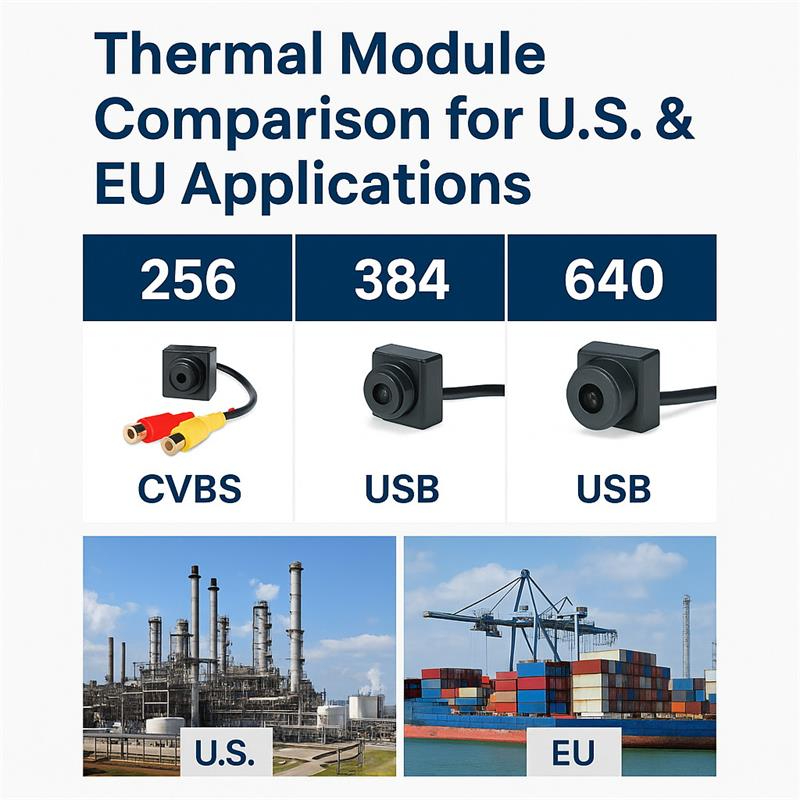 Thermal Module Comparison for U.S. & EU Applications

| 256 | 384 | 640 |
|---|---|---|
| CVBS | USB | USB |

U.S.

EU